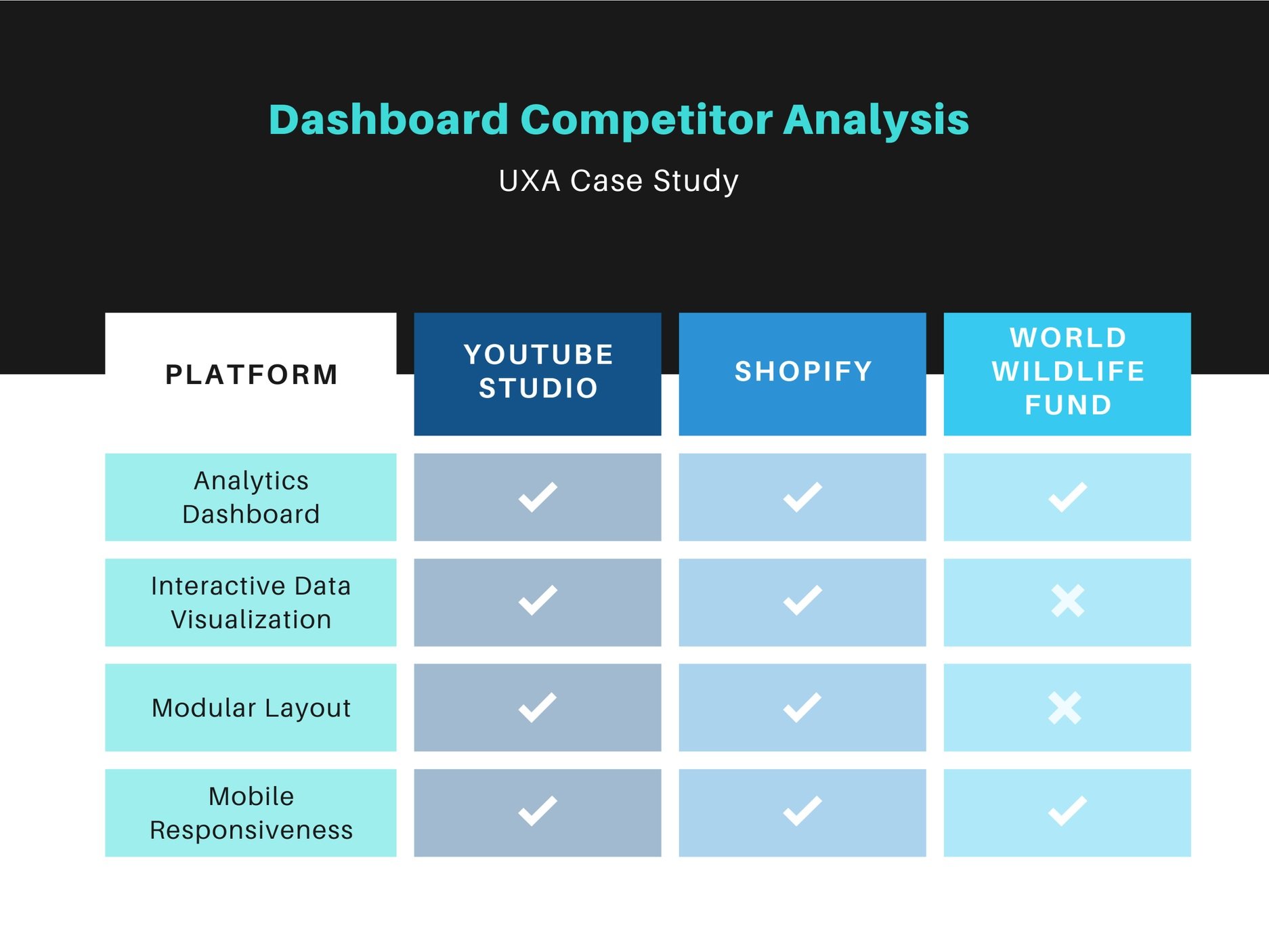 Dashboard Competitor Analysis

UXA Case Study

| PLATFORM | YOUTUBE STUDIO | SHOPIFY | WORLD WILDLIFE FUND |
|---|---|---|---|
| Analytics Dashboard | ✓ | ✓ | ✓ |
| Interactive Data Visualization | ✓ | ✓ | ✗ |
| Modular Layout | ✓ | ✓ | ✗ |
| Mobile Responsiveness | ✓ | ✓ | ✓ |